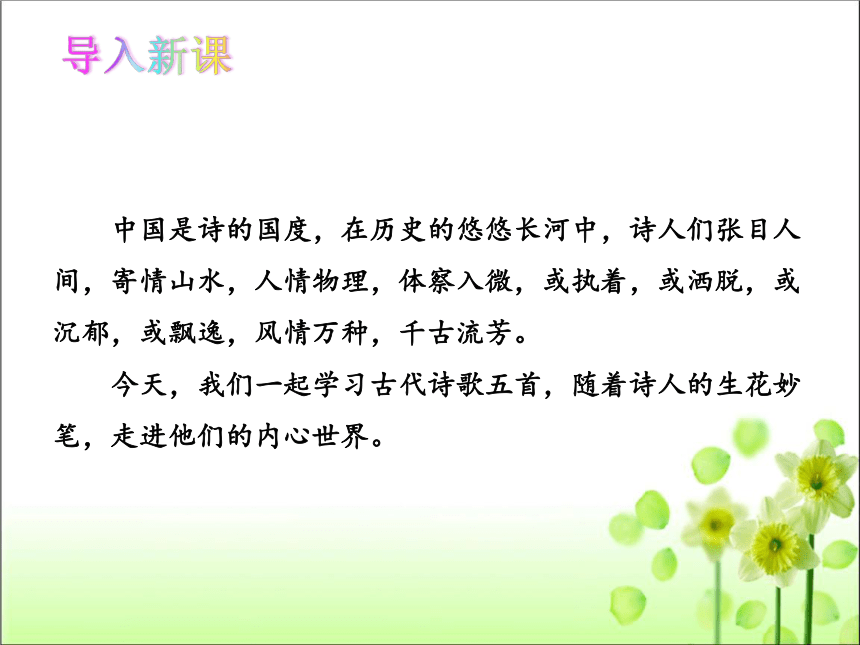 导入新课

中国是诗的国度，在历史的悠悠长河中，诗人们张目人间，寄情山水，人情物理，体察入微，或执着，或洒脱，或沉郁，或飘逸，风情万种，千古流芳。

今天，我们一起学习古代诗歌五首，随着诗人的生花妙笔，走进他们的内心世界。